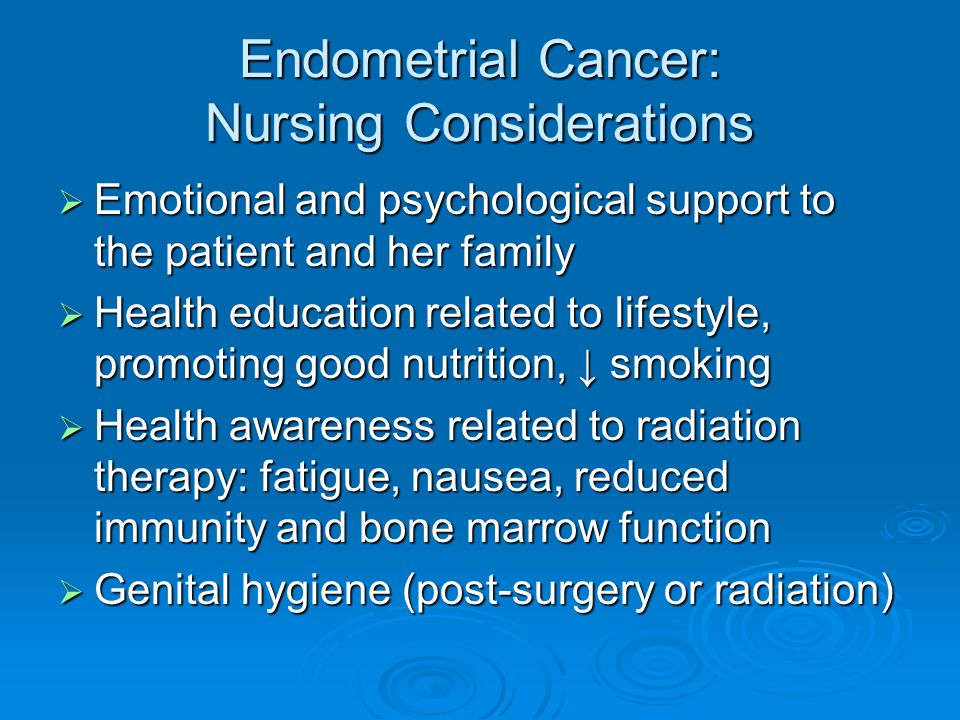 Endometrial Cancer:
Nursing Considerations

➢ Emotional and psychological support to the patient and her family

➢ Health education related to lifestyle, promoting good nutrition, ↓ smoking

➢ Health awareness related to radiation therapy: fatigue, nausea, reduced immunity and bone marrow function

➢ Genital hygiene (post-surgery or radiation)